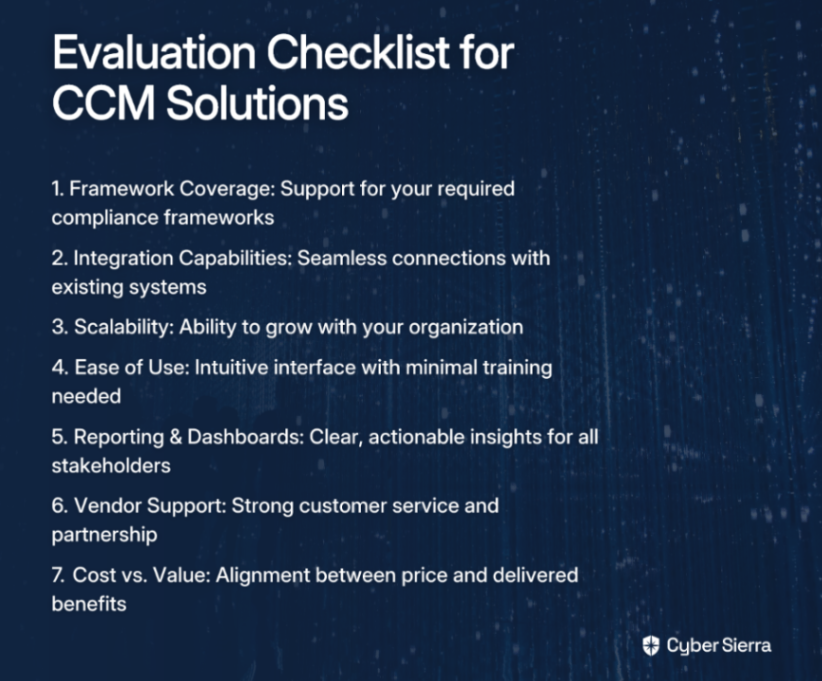 Evaluation Checklist for CCM Solutions

1. Framework Coverage: Support for your required compliance frameworks

2. Integration Capabilities: Seamless connections with existing systems

3. Scalability: Ability to grow with your organization

4. Ease of Use: Intuitive interface with minimal training needed

5. Reporting & Dashboards: Clear, actionable insights for all stakeholders

6. Vendor Support: Strong customer service and partnership

7. Cost vs. Value: Alignment between price and delivered benefits

Cyber Sierra